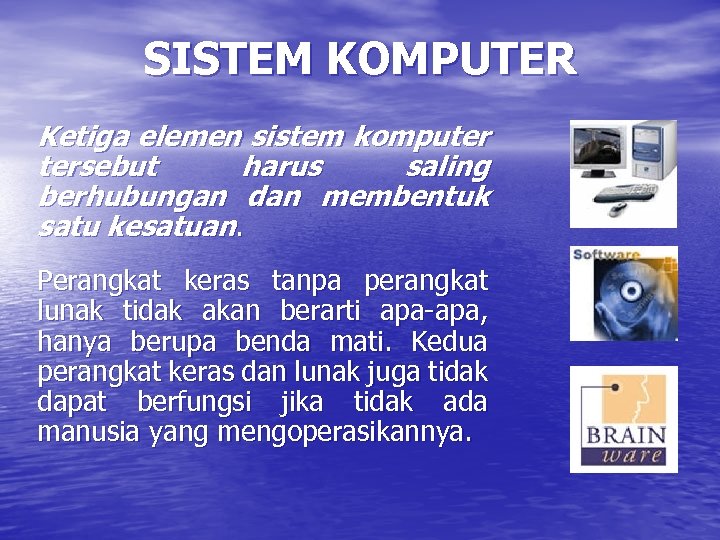 SISTEM KOMPUTER

Ketiga elemen sistem komputer tersebut harus saling berhubungan dan membentuk satu kesatuan.

Perangkat keras tanpa perangkat lunak tidak akan berarti apa-apa, hanya berupa benda mati. Kedua perangkat keras dan lunak juga tidak dapat berfungsi jika tidak ada manusia yang mengoperasikannya.

Software

BRAIN ware